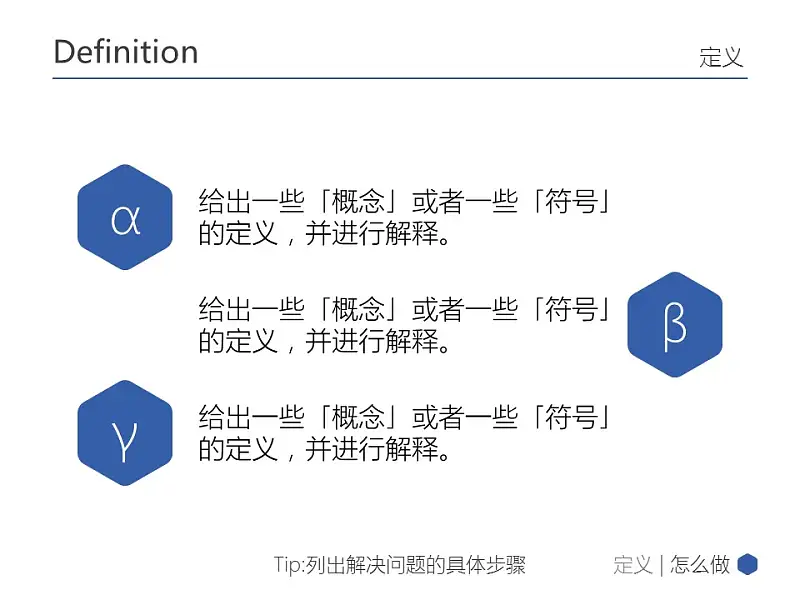 Definition

定义

α

给出一些「概念」或者一些「符号」的定义，并进行解释。

给出一些「概念」或者一些「符号」的定义，并进行解释。

β

γ

给出一些「概念」或者一些「符号」的定义，并进行解释。

Tip:列出解决问题的具体步骤

定义 | 怎么做